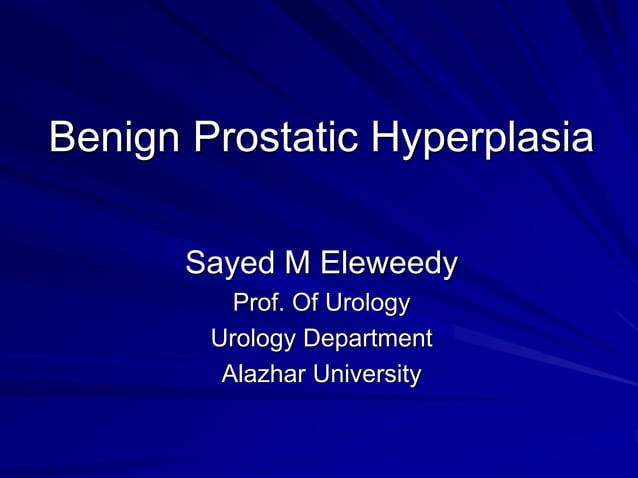 Benign Prostatic Hyperplasia

Sayed M Eleweedy
Prof. Of Urology
Urology Department
Alazhar University